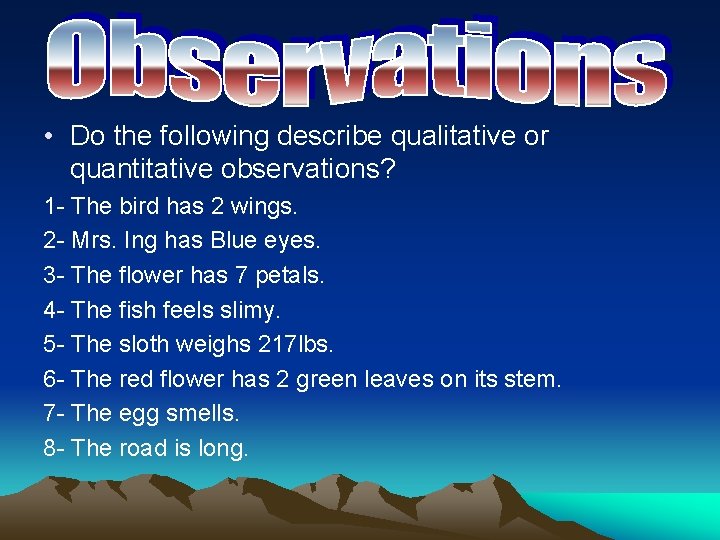 Observations

• Do the following describe qualitative or quantitative observations?

1- The bird has 2 wings.

2- Mrs. Ing has Blue eyes.

3- The flower has 7 petals.

4- The fish feels slimy.

5- The sloth weighs 217lbs.

6- The red flower has 2 green leaves on its stem.

7- The egg smells.

8- The road is long.